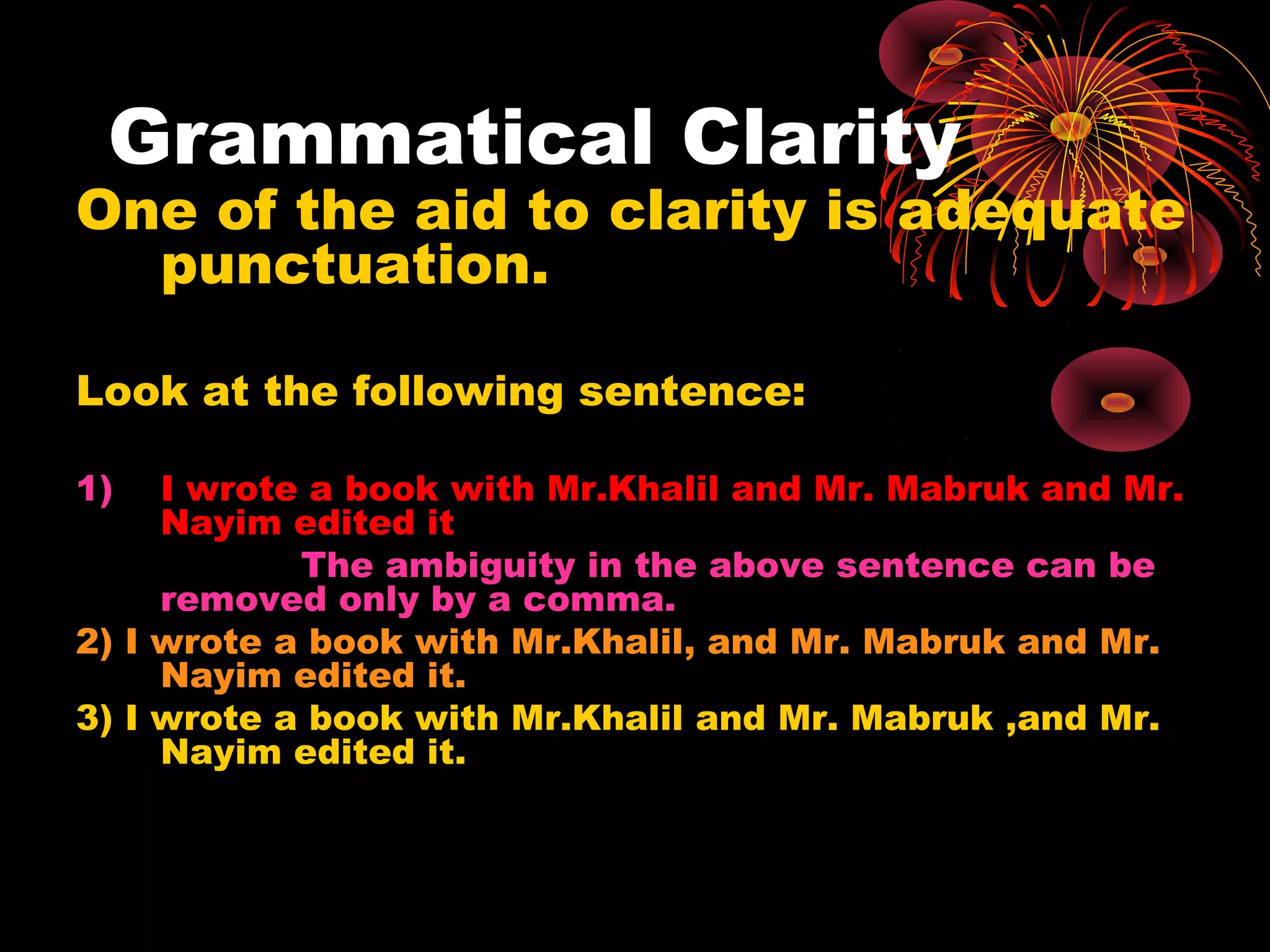 Grammatical Clarity

One of the aid to clarity is adequate punctuation.

Look at the following sentence:

1) I wrote a book with Mr.Khalil and Mr. Mabruk and Mr. Nayim edited it

The ambiguity in the above sentence can be removed only by a comma.

2) I wrote a book with Mr.Khalil, and Mr. Mabruk and Mr. Nayim edited it.

3) I wrote a book with Mr.Khalil and Mr. Mabruk ,and Mr. Nayim edited it.